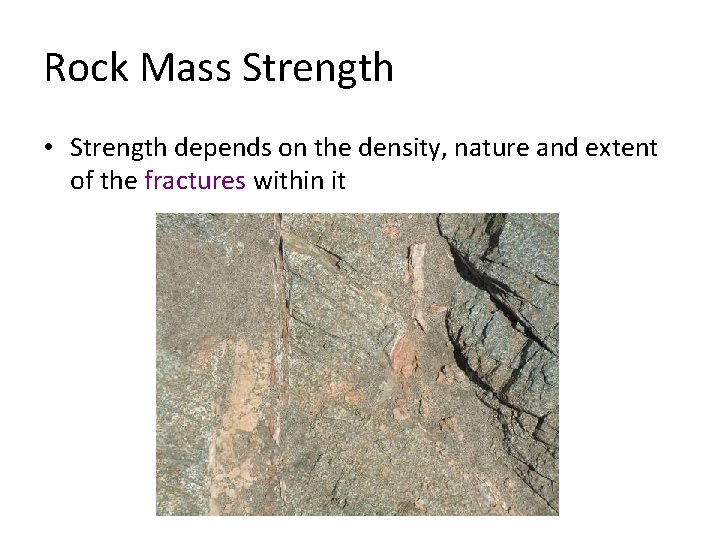 Rock Mass Strength

• Strength depends on the density, nature and extent of the fractures within it